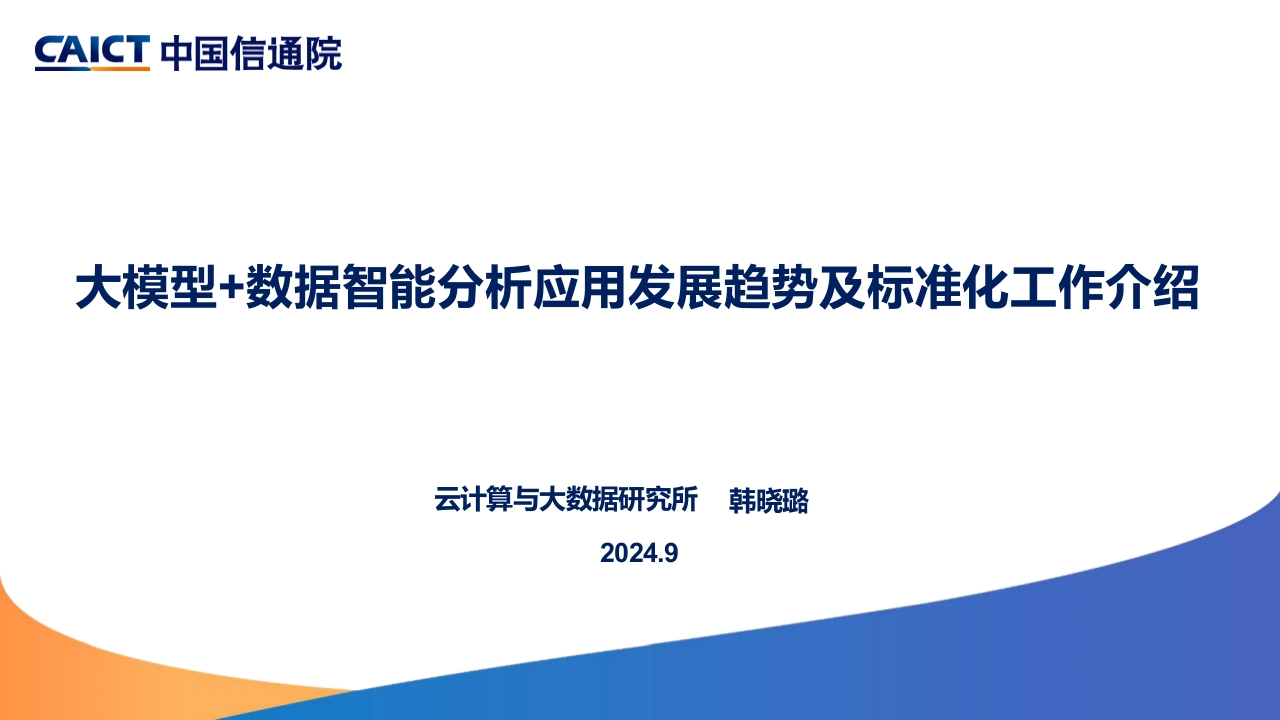 CAICT 中国信通院

大模型+数据智能分析应用发展趋势及标准化工作介绍

云计算与大数据研究所 韩晓璐

2024.9